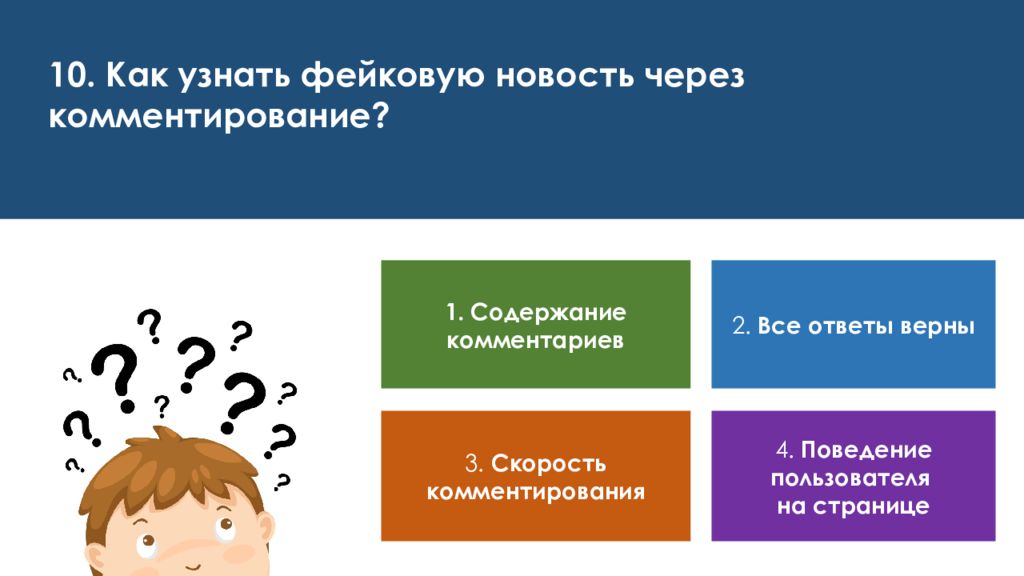 10. Как узнать фейковую новость через комментирование?

1. Содержание комментариев

2. Все ответы верны

3. Скорость комментирования

4. Поведение пользователя на странице